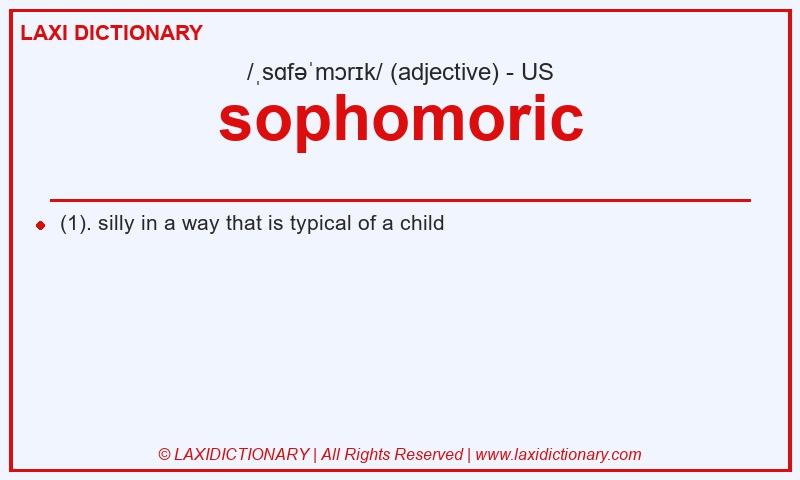 LAXI DICTIONARY

/ˌsɑfəˈmɔrɪk/ (adjective) - US

sophomoric

(1). silly in a way that is typical of a child

© LAXIDICTIONARY | All Rights Reserved | www.laxidictionary.com